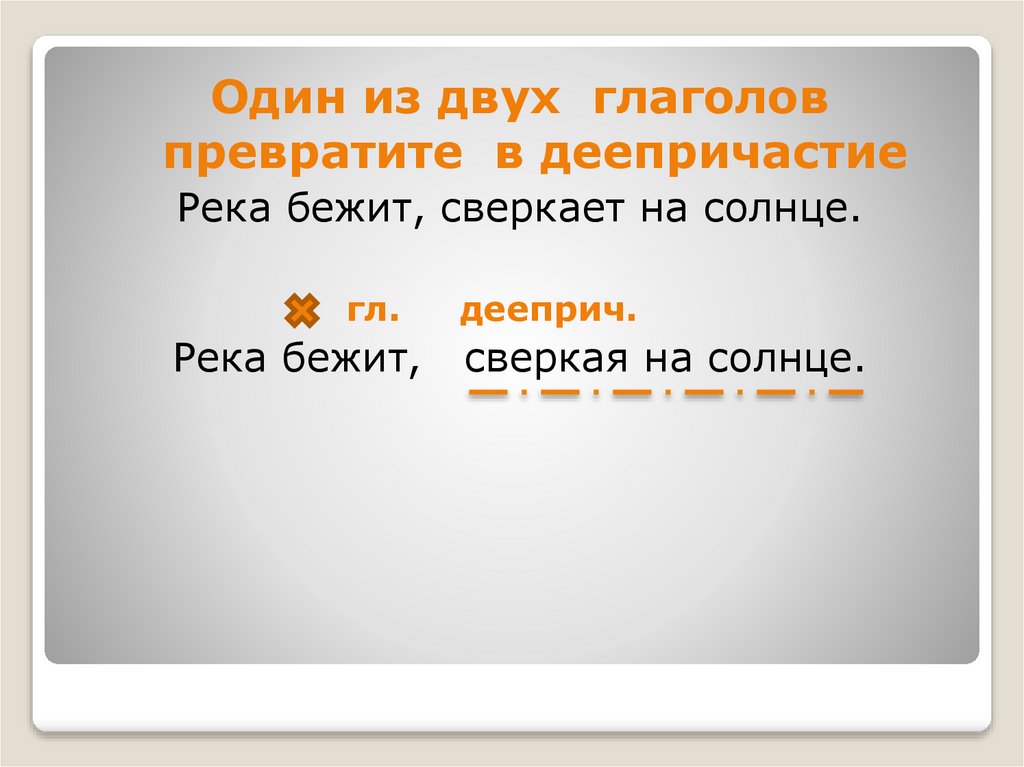 Один из двух глаголов превратите в деепричастие

Река бежит, сверкает на солнце.

гл. дееприч.

Река бежит, сверкая на солнце.